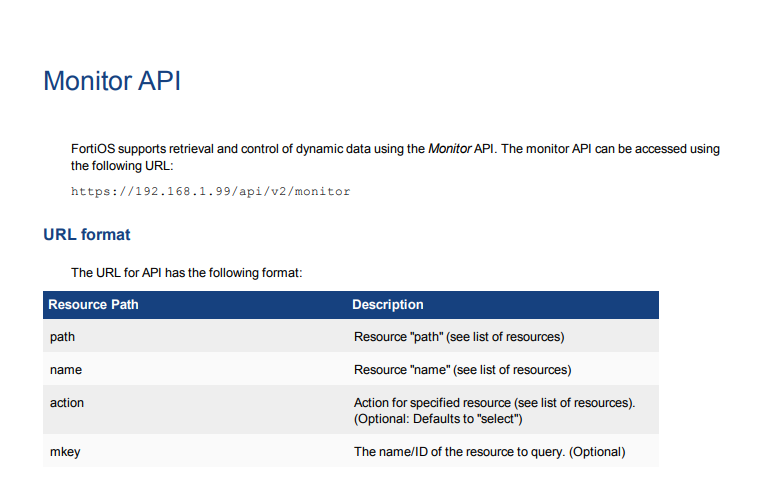 Monitor API

FortiOS supports retrieval and control of dynamic data using the Monitor API. The monitor API can be accessed using the following URL:

https://192.168.1.99/api/v2/monitor

URL format

The URL for API has the following format:

| Resource Path | Description |
|---|---|
| path | Resource "path" (see list of resources) |
| name | Resource "name" (see list of resources) |
| action | Action for specified resource (see list of resources). (Optional: Defaults to "select") |
| mkey | The name/ID of the resource to query. (Optional) |